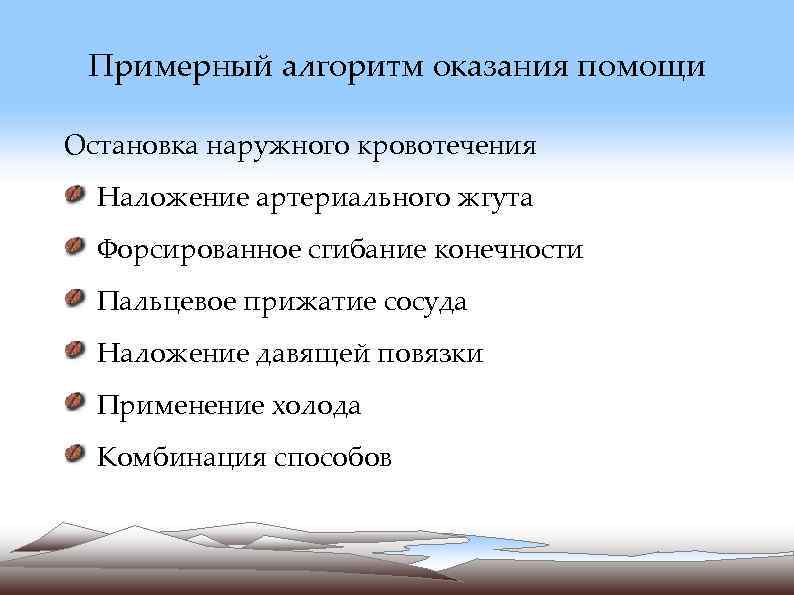 Примерный алгоритм оказания помощи

Остановка наружного кровотечения

Наложение артериального жгута

Форсированное сгибание конечности

Пальцевое прижатие сосуда

Наложение давящей повязки

Применение холода

Комбинация способов